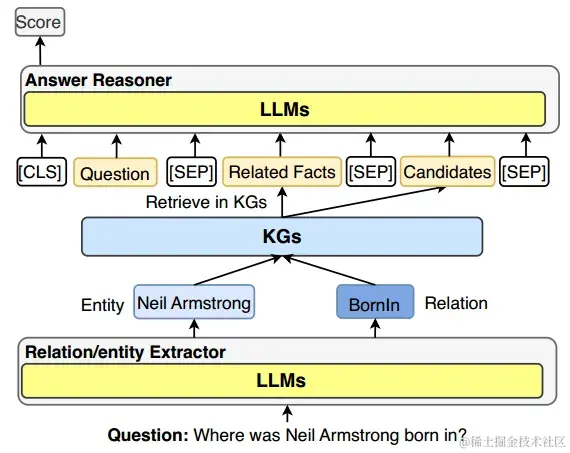 Score

Answer Reasoner

LLMs

[CLS] Question [SEP] Related Facts [SEP] Candidates [SEP]

Retrieve in KGs

KGs

Entity Neil Armstrong

BornIn Relation

Relation/entity Extractor

LLMs

Question: Where was Neil Armstrong born in?

@稀土掘金技术社区